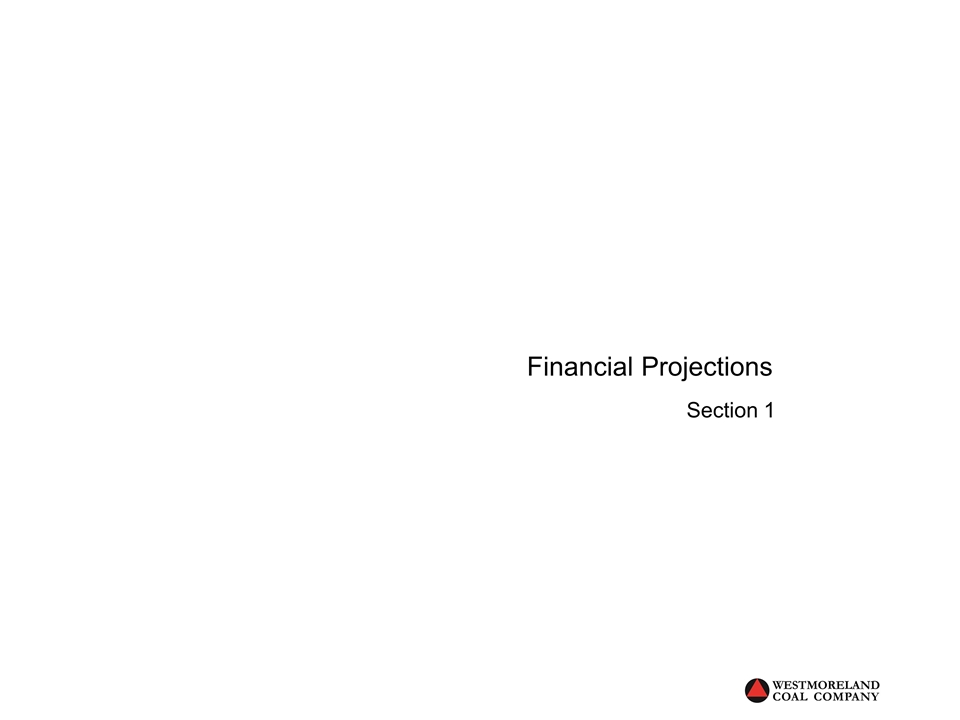 Financial Projections

Section 1

WESTMORELAND
COAL COMPANY